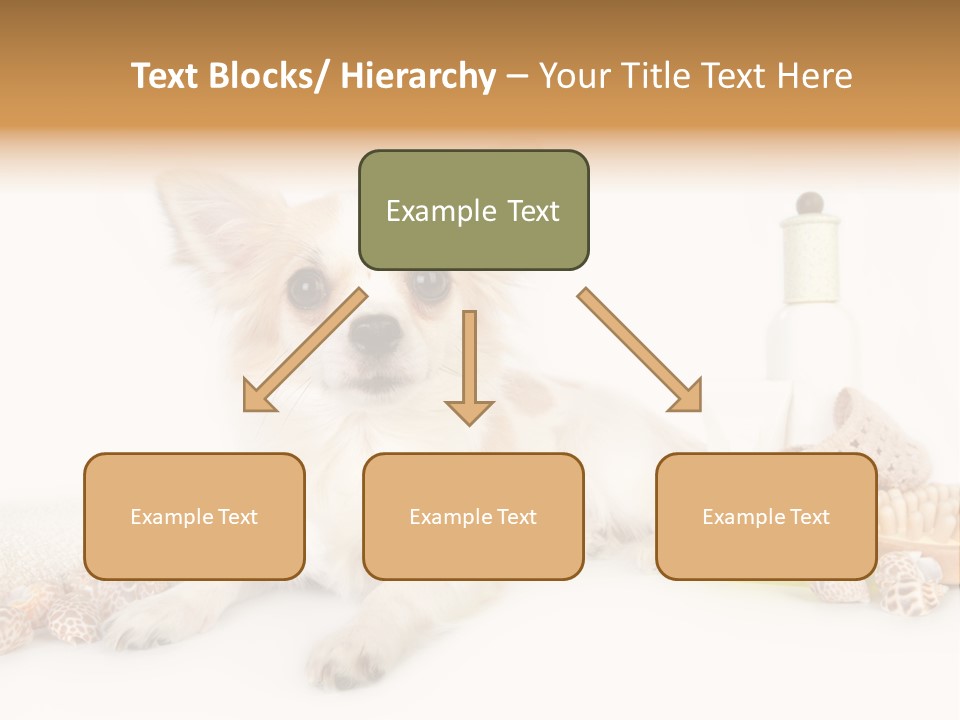 Text Blocks/ Hierarchy – Your Title Text Here

Example Text

Example Text

Example Text

Example Text